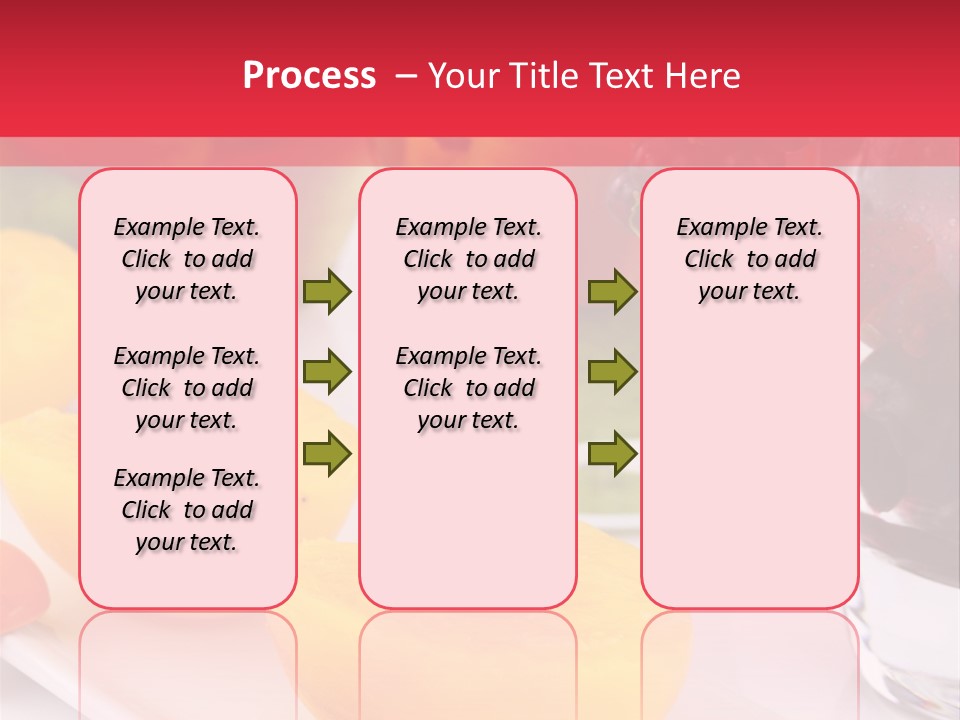 Process – Your Title Text Here

Example Text. Click to add your text.

Example Text. Click to add your text.

Example Text. Click to add your text.

Example Text. Click to add your text.

Example Text. Click to add your text.

Example Text. Click to add your text.